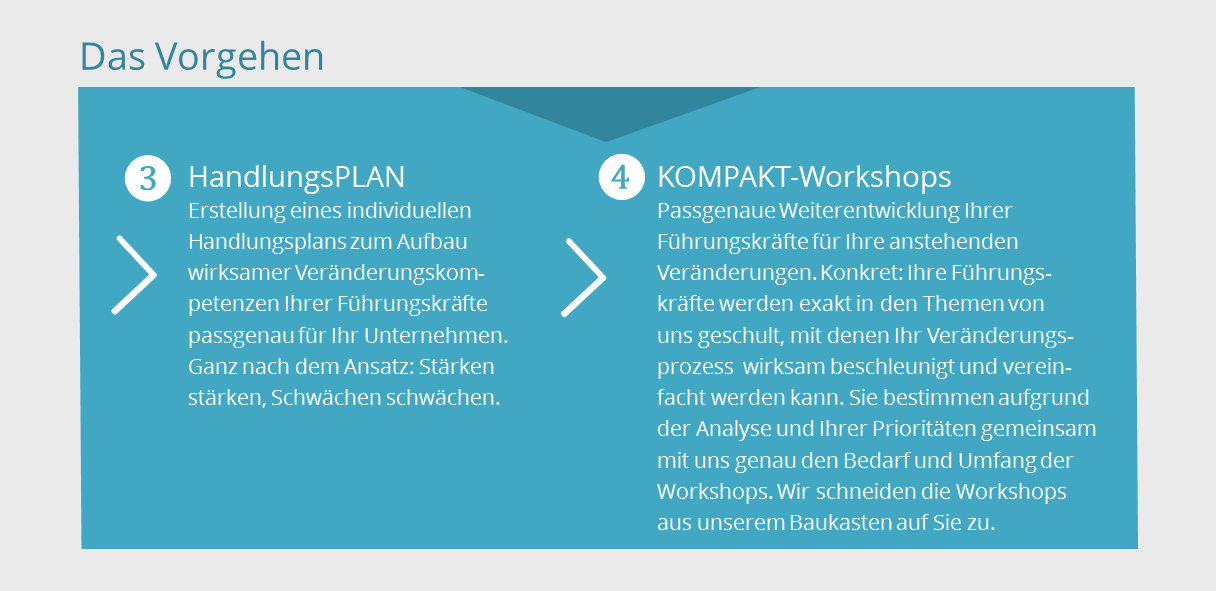 Das Vorgehen

3 HandlungsPLAN
Erstellung eines individuellen Handlungsplans zum Aufbau wirksamer Veränderungskompetenzen Ihrer Führungskräfte passgenau für Ihr Unternehmen. Ganz nach dem Ansatz: Stärken stärken, Schwächen schwächen.

4 KOMPAKT-Workshops
Passgenaue Weiterentwicklung Ihrer Führungskräfte für Ihre anstehenden Veränderungen. Konkret: Ihre Führungskräfte werden exakt in den Themen von uns geschult, mit denen Ihr Veränderungsprozess wirksam beschleunigt und vereinfacht werden kann. Sie bestimmen aufgrund der Analyse und Ihrer Prioritäten gemeinsam mit uns genau den Bedarf und Umfang der Workshops. Wir schneiden die Workshops aus unserem Baukasten auf Sie zu.